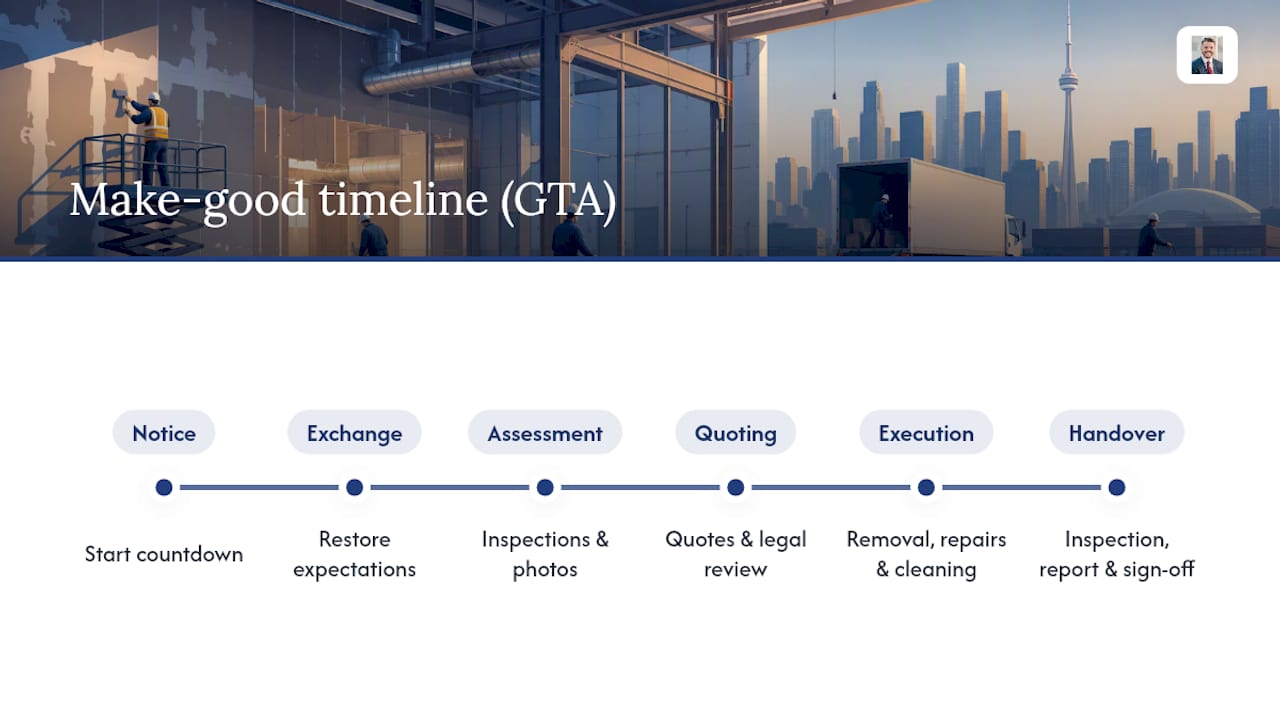 Make-good timeline (GTA)

Notice
Start countdown

Exchange
Restore expectations

Assessment
Inspections & photos

Quoting
Quotes & legal review

Execution
Removal, repairs & cleaning

Handover
Inspection, report & sign-off